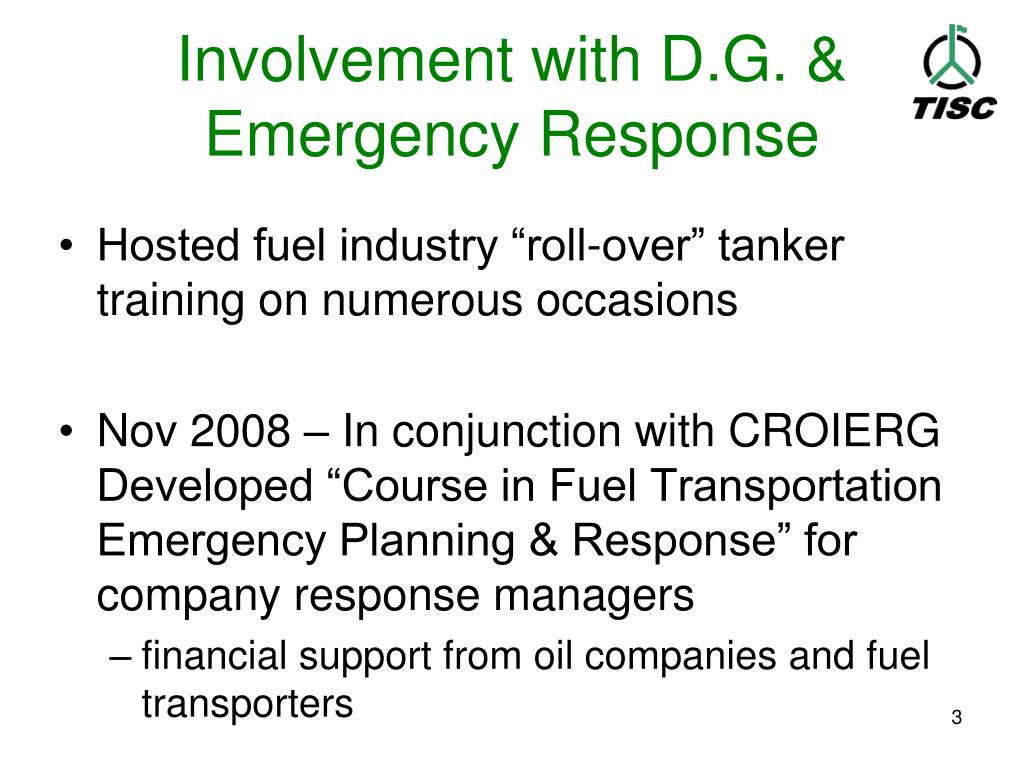 Involvement with D.G. & Emergency Response

TISC

• Hosted fuel industry “roll-over” tanker training on numerous occasions

• Nov 2008 – In conjunction with CROIERG Developed “Course in Fuel Transportation Emergency Planning & Response” for company response managers
– financial support from oil companies and fuel transporters

3